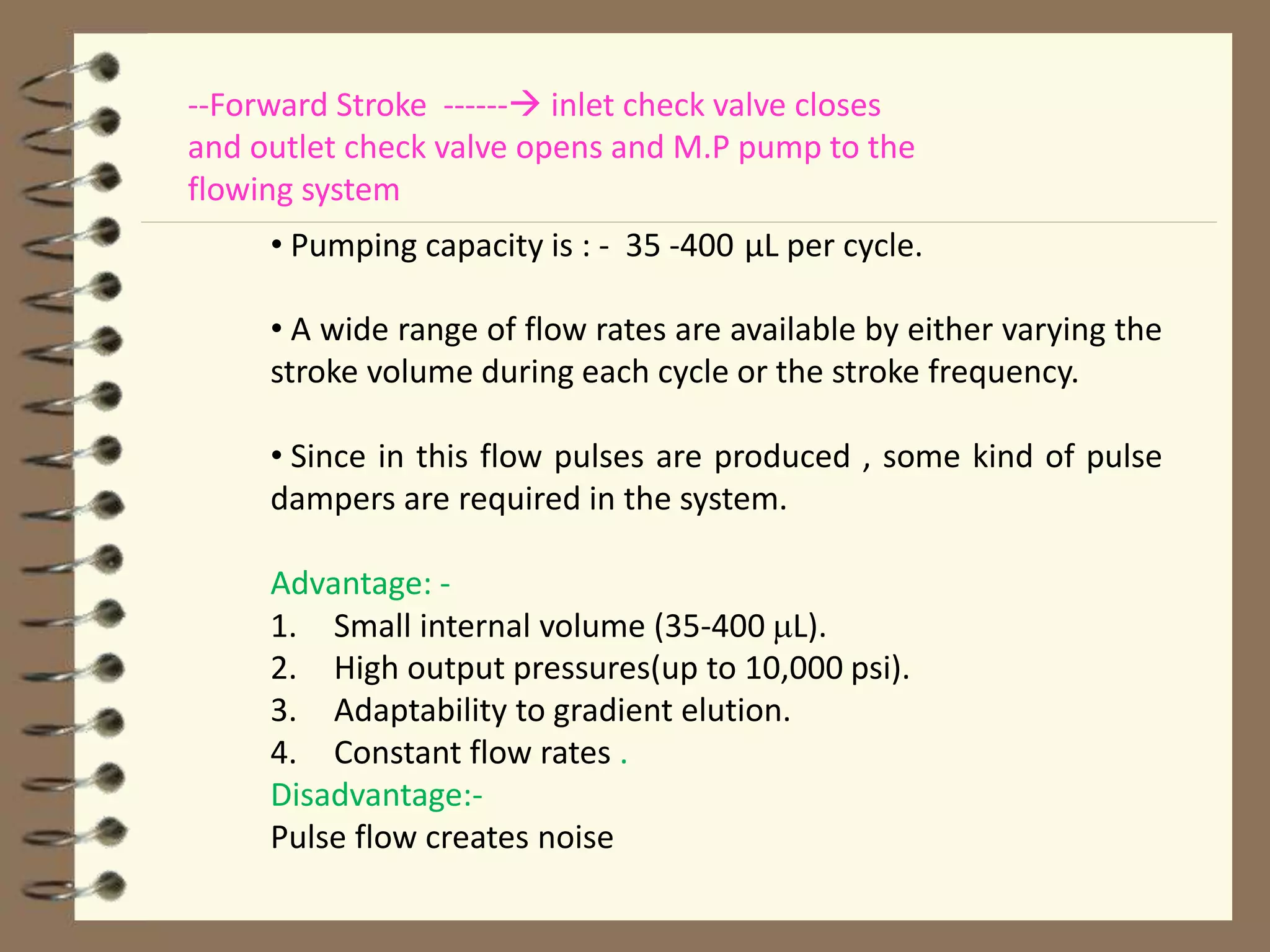 --Forward Stroke ------→ inlet check valve closes and outlet check valve opens and M.P pump to the flowing system

• Pumping capacity is : - 35 -400 µL per cycle.

• A wide range of flow rates are available by either varying the stroke volume during each cycle or the stroke frequency.

• Since in this flow pulses are produced , some kind of pulse dampers are required in the system.

Advantage: -
1. Small internal volume (35-400 µL).
2. High output pressures(up to 10,000 psi).
3. Adaptability to gradient elution.
4. Constant flow rates .
Disadvantage:-
Pulse flow creates noise